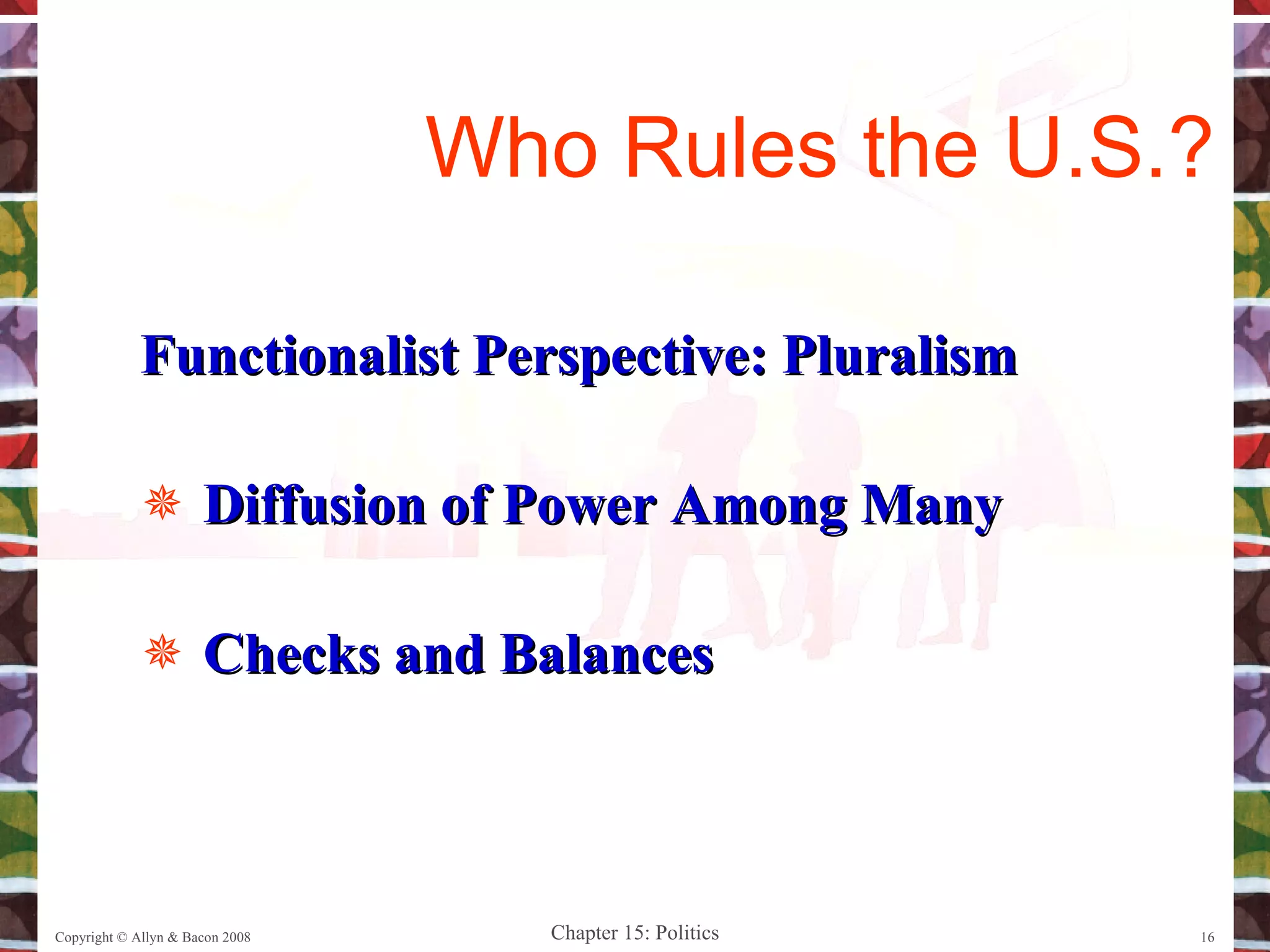 Who Rules the U.S.?

Functionalist Perspective: Pluralism

Diffusion of Power Among Many

Checks and Balances

Copyright © Allyn & Bacon 2008

Chapter 15: Politics

16